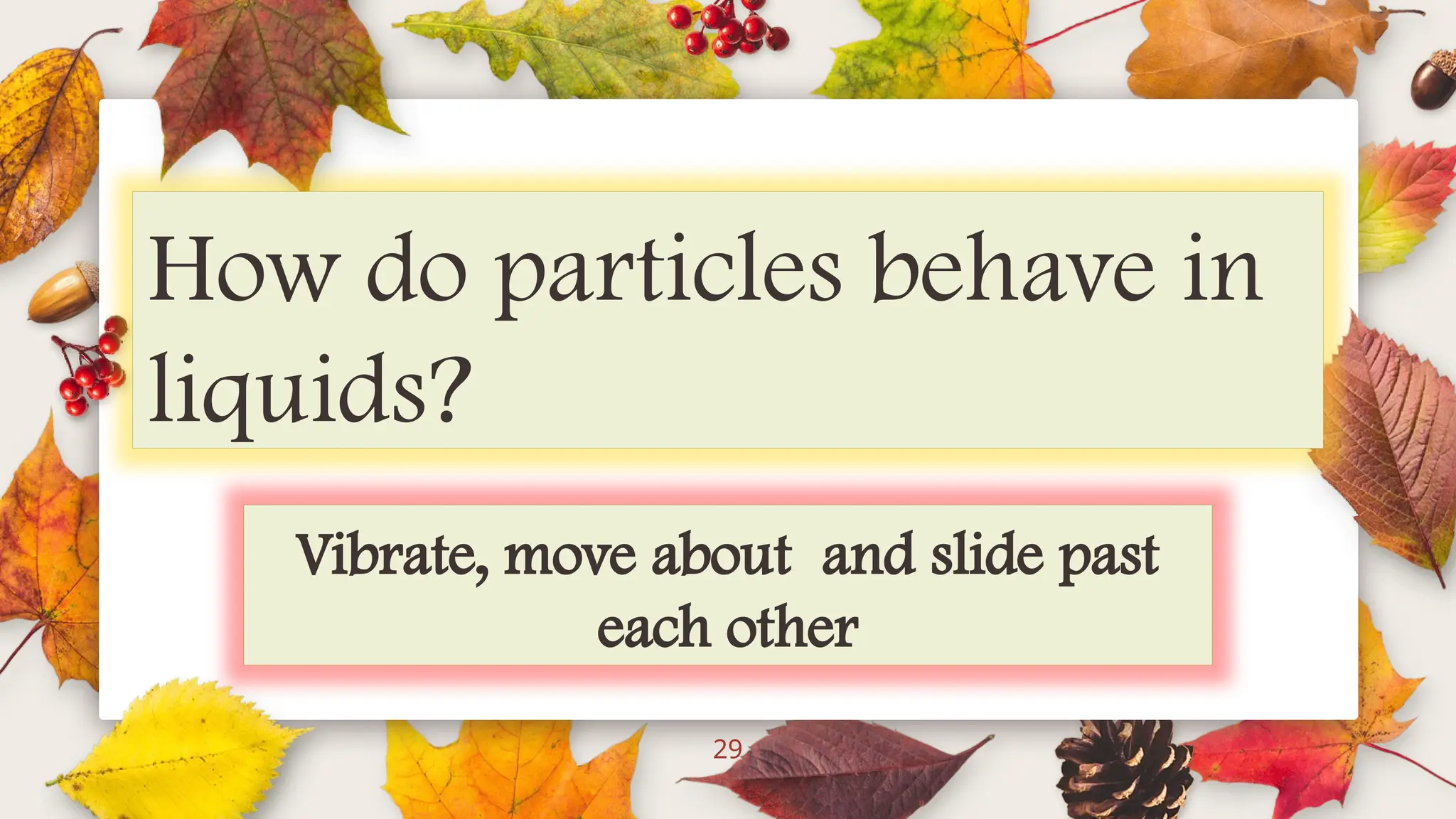 How do particles behave in liquids?

Vibrate, move about  and slide past each other

29